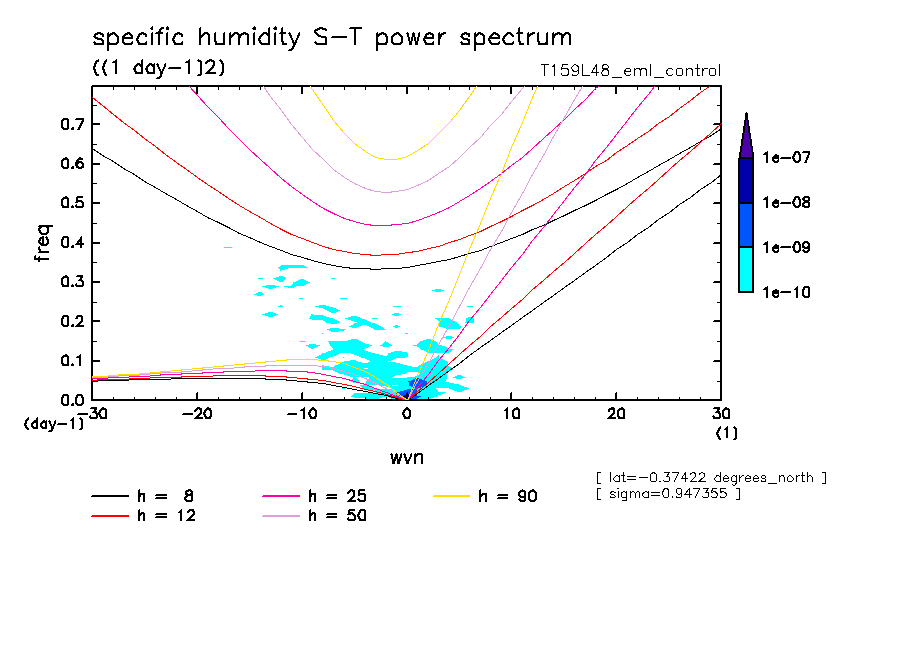 specific humidity S-T power spectrum
((1 day-1)2)
T159L48_eml_control

freq
0.7
0.6
0.5
0.4
0.3
0.2
0.1
0.0
(day-1)
-30
-20
-10
0
10
20
30
(1)
wvn

1e-07
1e-08
1e-09
1e-10

[ lat=-0.37422 degrees_north ]
[ sigma=0.947355 ]

h = 8
h = 12
h = 25
h = 50
h = 90